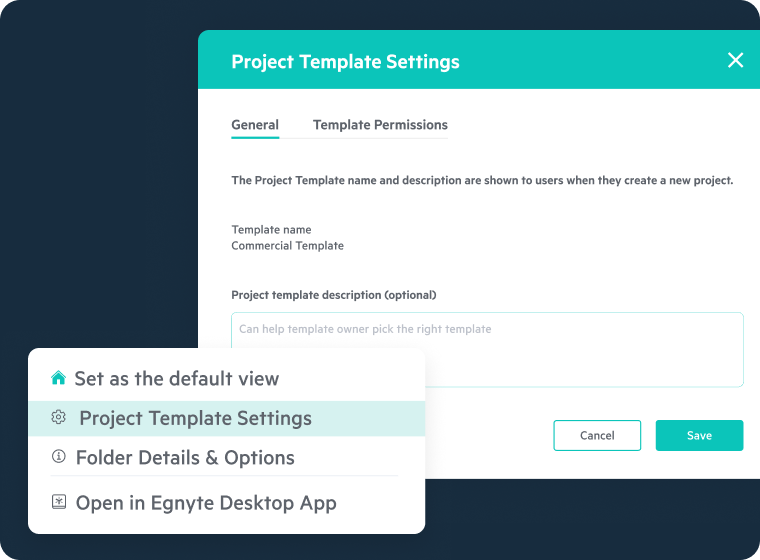 Project Template Settings

General Template Permissions

The Project Template name and description are shown to users when they create a new project.

Template name
Commercial Template

Project template description (optional)

Can help template owner pick the right template

Cancel Save

Set as the default view
Project Template Settings
Folder Details & Options
Open in Egnyte Desktop App